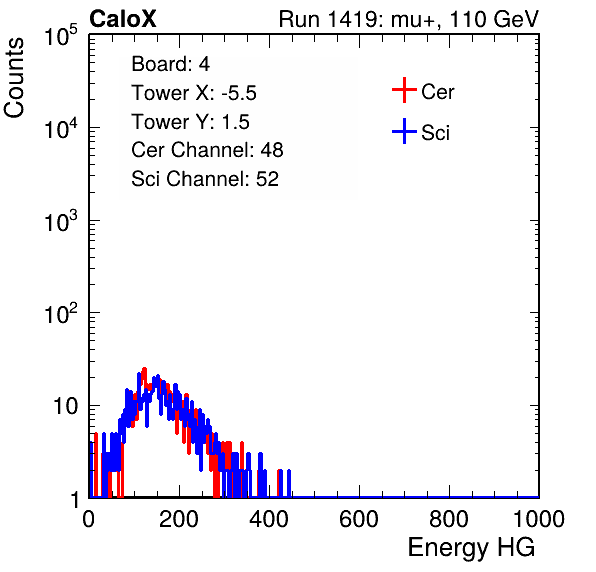 CaloX

Run 1419: mu+, 110 GeV

Counts

$10^5$

$10^4$

$10^3$

$10^2$

10

1

Board: 4
Tower X: -5.5
Tower Y: 1.5
Cer Channel: 48
Sci Channel: 52

Cer

Sci

0

200

400

600

800

1000

Energy HG